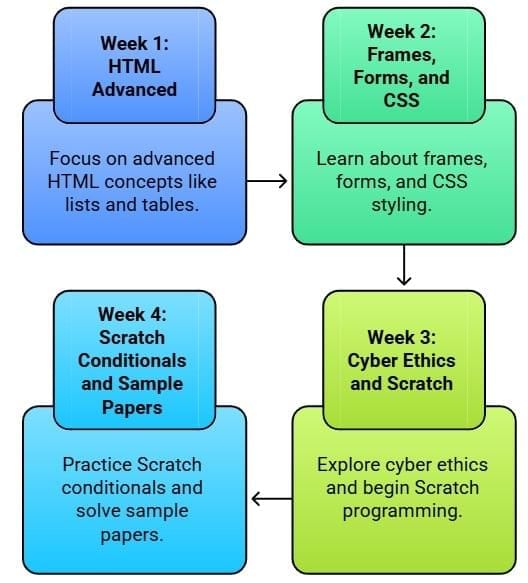 Week 1: HTML Advanced

Focus on advanced HTML concepts like lists and tables.

Week 2: Frames, Forms, and CSS

Learn about frames, forms, and CSS styling.

Week 3: Cyber Ethics and Scratch

Explore cyber ethics and begin Scratch programming.

Week 4: Scratch Conditionals and Sample Papers

Practice Scratch conditionals and solve sample papers.